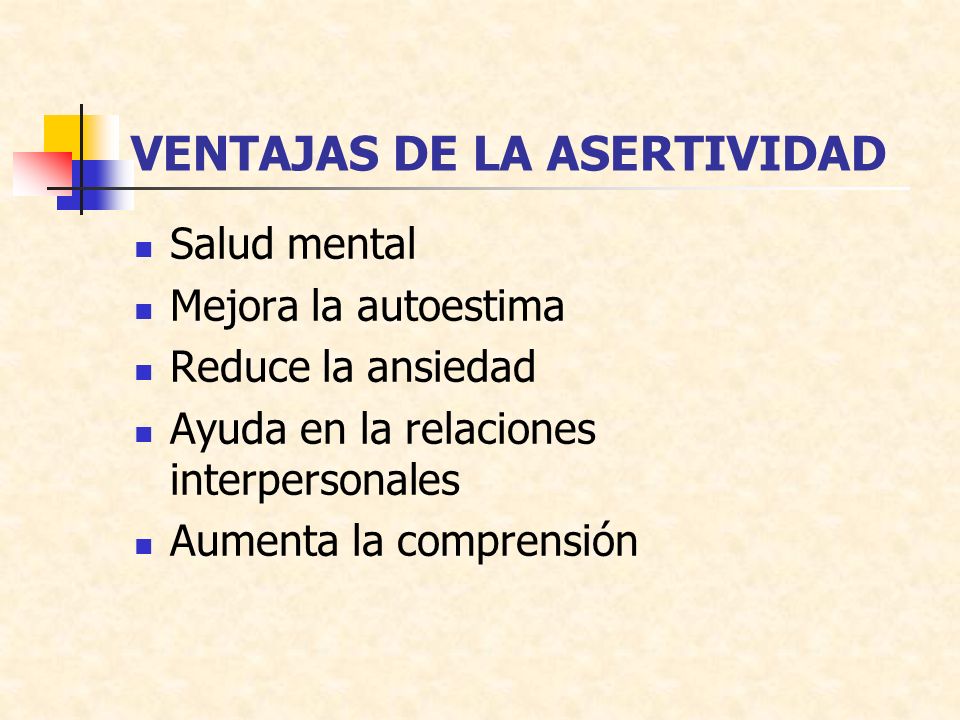 VENTAJAS DE LA ASERTIVIDAD

- Salud mental
- Mejora la autoestima
- Reduce la ansiedad
- Ayuda en la relaciones interpersonales
- Aumenta la comprensión